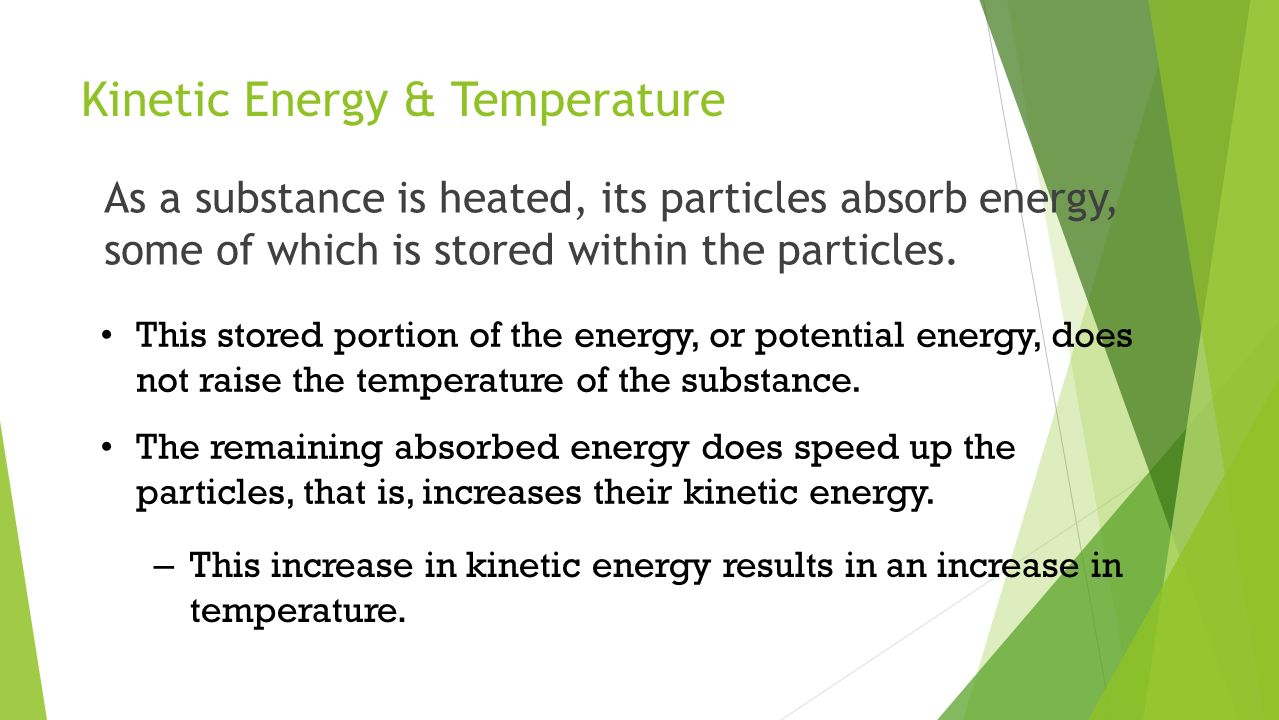 Kinetic Energy & Temperature

As a substance is heated, its particles absorb energy, some of which is stored within the particles.

• This stored portion of the energy, or potential energy, does not raise the temperature of the substance.

• The remaining absorbed energy does speed up the particles, that is, increases their kinetic energy.

– This increase in kinetic energy results in an increase in temperature.